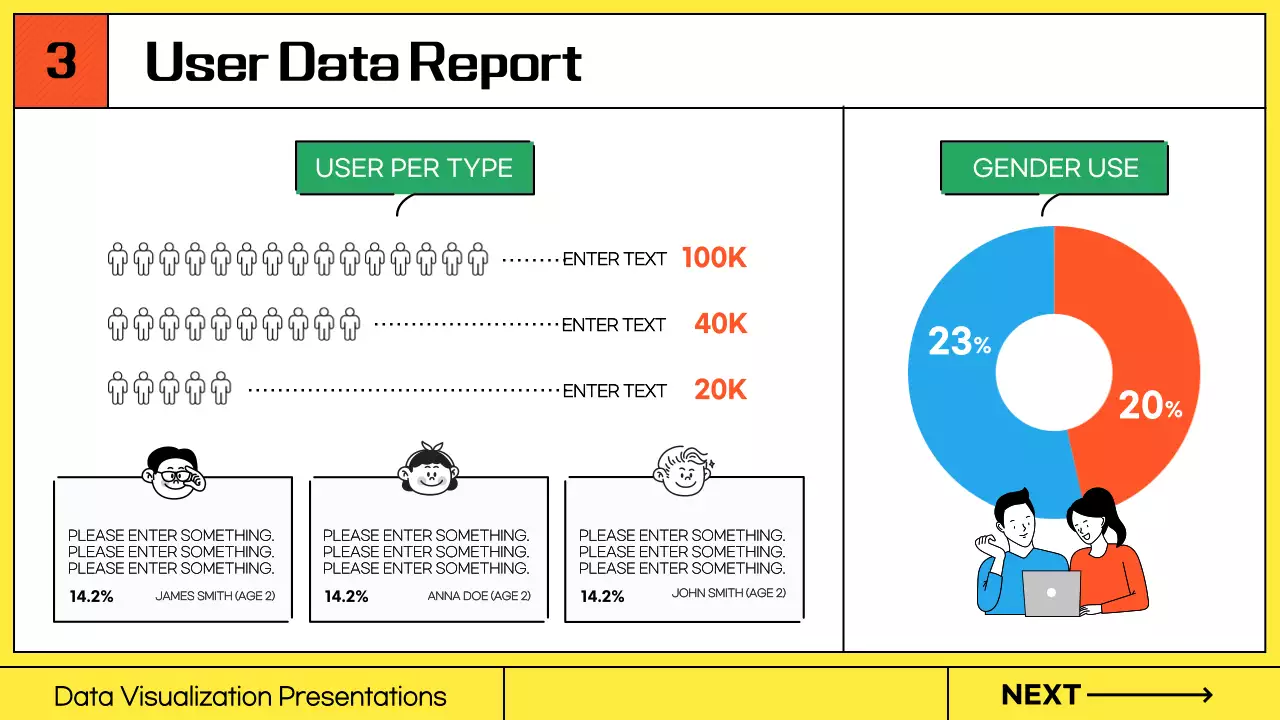 3

User Data Report

USER PER TYPE

ENTER TEXT 100K

ENTER TEXT 40K

ENTER TEXT 20K

PLEASE ENTER SOMETHING. PLEASE ENTER SOMETHING. PLEASE ENTER SOMETHING.

14.2% JAMES SMITH (AGE 2)

PLEASE ENTER SOMETHING. PLEASE ENTER SOMETHING. PLEASE ENTER SOMETHING.

14.2% ANNA DOE (AGE 2)

PLEASE ENTER SOMETHING. PLEASE ENTER SOMETHING. PLEASE ENTER SOMETHING.

14.2% JOHN SMITH (AGE 2)

GENDER USE

23%

20%

Data Visualization Presentations

NEXT